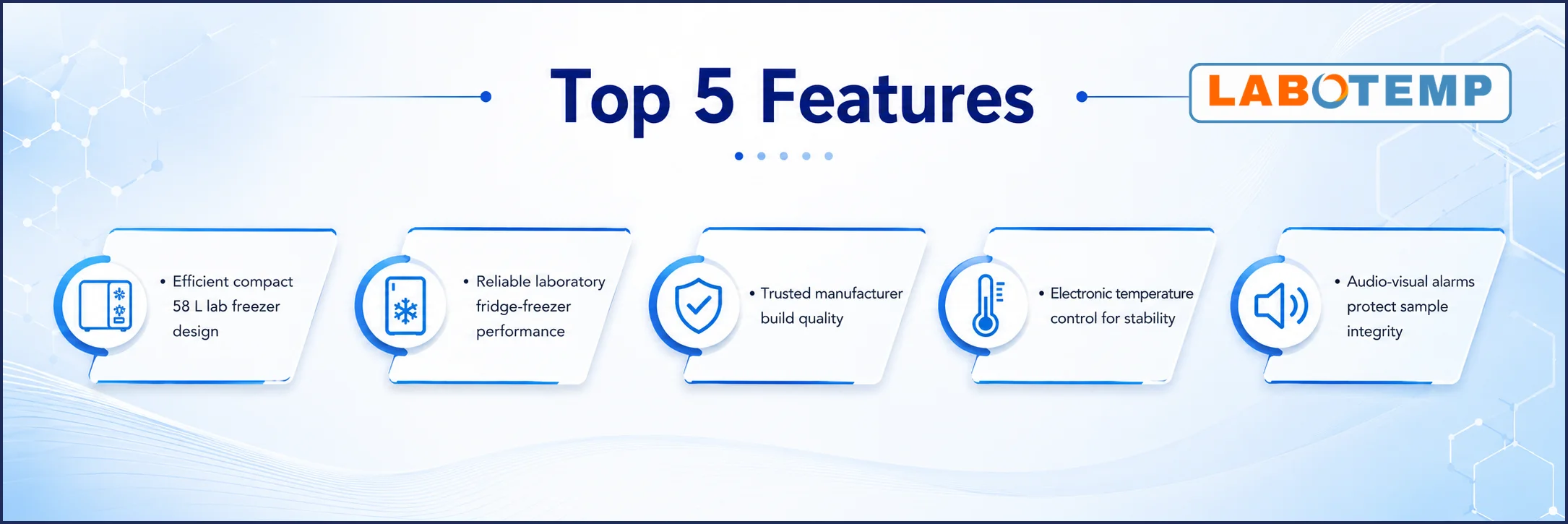 Top 5 Features

LABOTEMP

• Efficient compact 58 L lab freezer design

• Reliable laboratory fridge-freezer performance

• Trusted manufacturer build quality

• Electronic temperature control for stability

• Audio-visual alarms protect sample integrity